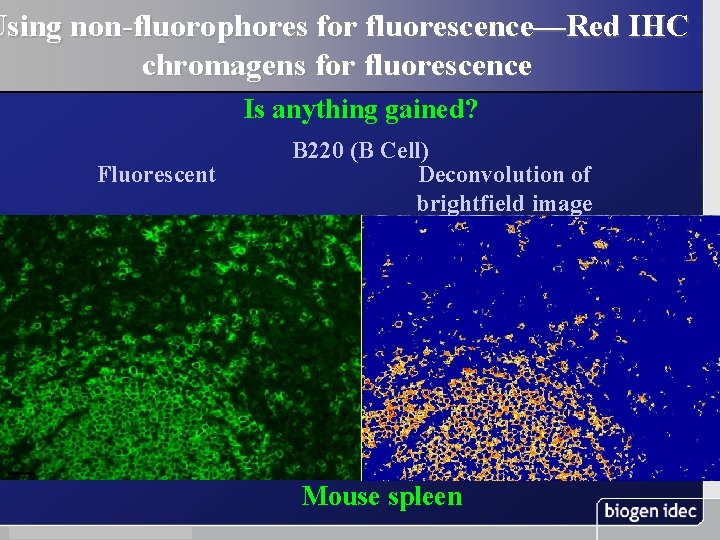 Using non-fluorophores for fluorescence—Red IHC chromagens for fluorescence

Is anything gained?

B220 (B Cell)

Fluorescent

Deconvolution of brightfield image

Mouse spleen

biogen idec